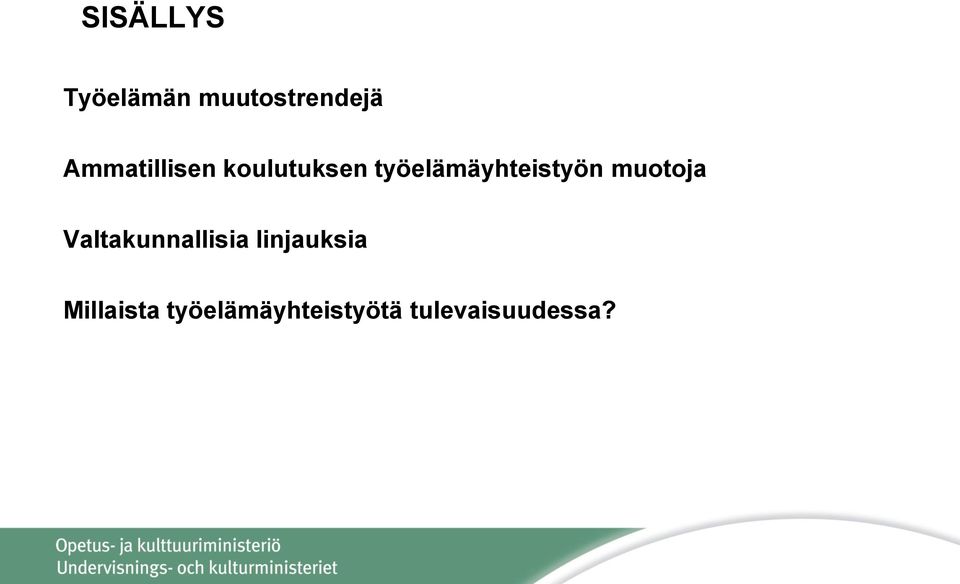 SISÄLLYS

Työelämän muutostrendejä

Ammatillisen koulutuksen työelämäyhteistyön muotoja

Valtakunnallisia linjauksia

Millaista työelämäyhteistyötä tulevaisuudessa?

Opetus- ja kulttuuriministeriö
Undervisnings- och kulturministeriet